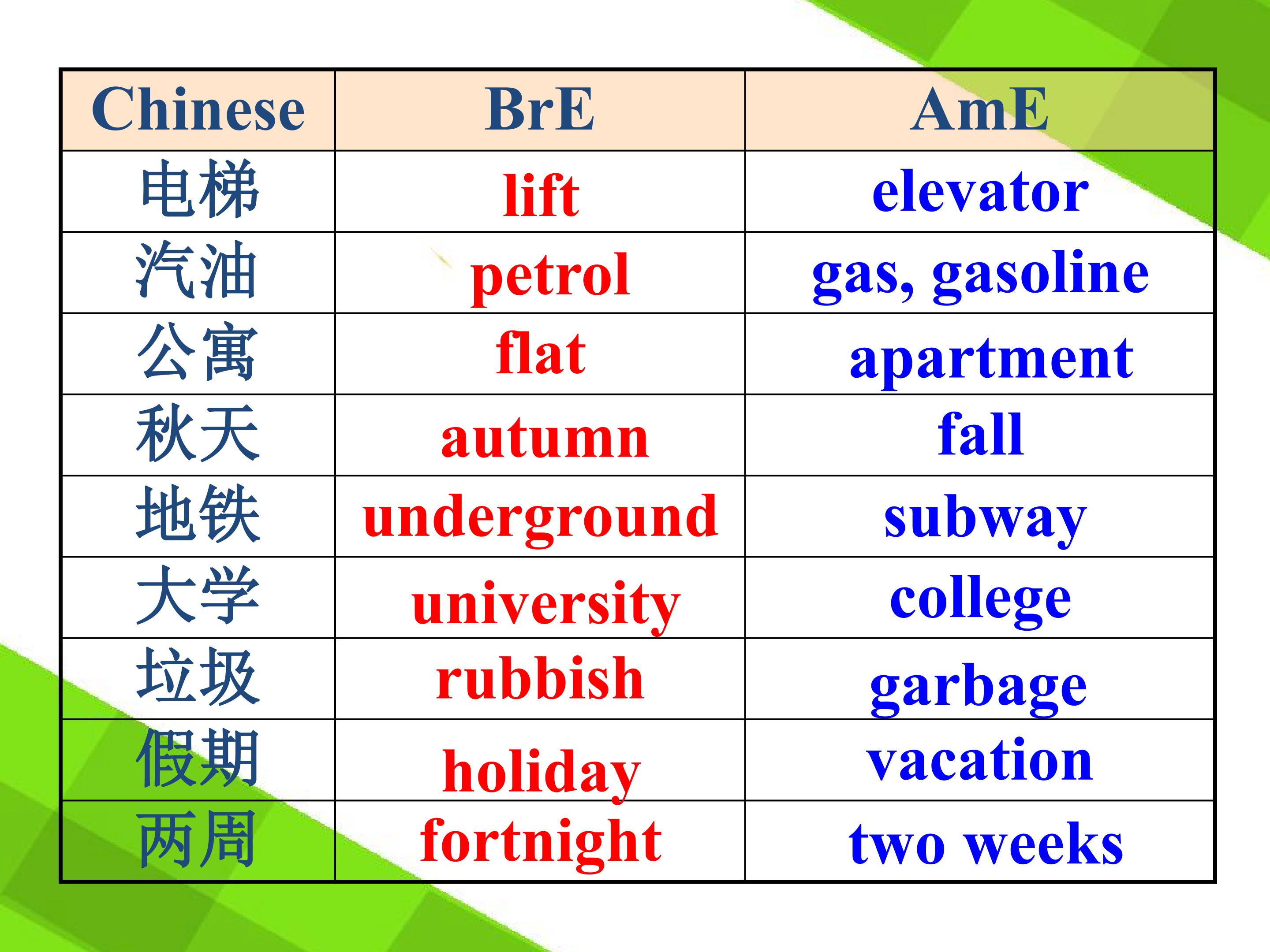 | Chinese | BrE | AmE |
|---|---|---|
| 电梯 | lift | elevator |
| 汽油 | petrol | gas, gasoline |
| 公寓 | flat | apartment |
| 秋天 | autumn | fall |
| 地铁 | underground | subway |
| 大学 | university | college |
| 垃圾 | rubbish | garbage |
| 假期 | holiday | vacation |
| 两周 | fortnight | two weeks |